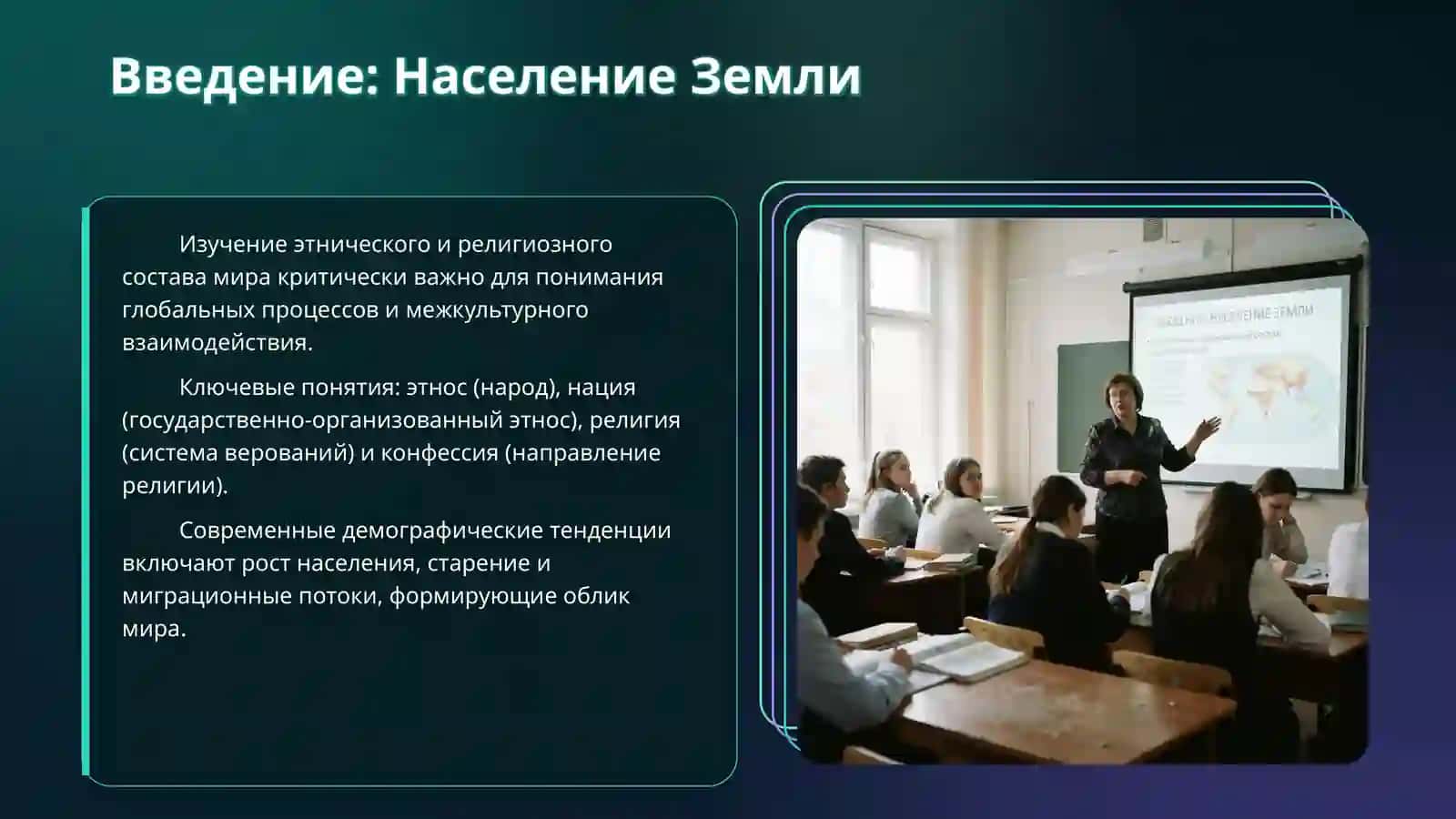 Введение: Население Земли

Изучение этнического и религиозного состава мира критически важно для понимания глобальных процессов и межкультурного взаимодействия.

Ключевые понятия: этнос (народ), нация (государственно-организованный этнос), религия (система верований) и конфессия (направление религии).

Современные демографические тенденции включают рост населения, старение и миграционные потоки, формирующие облик мира.